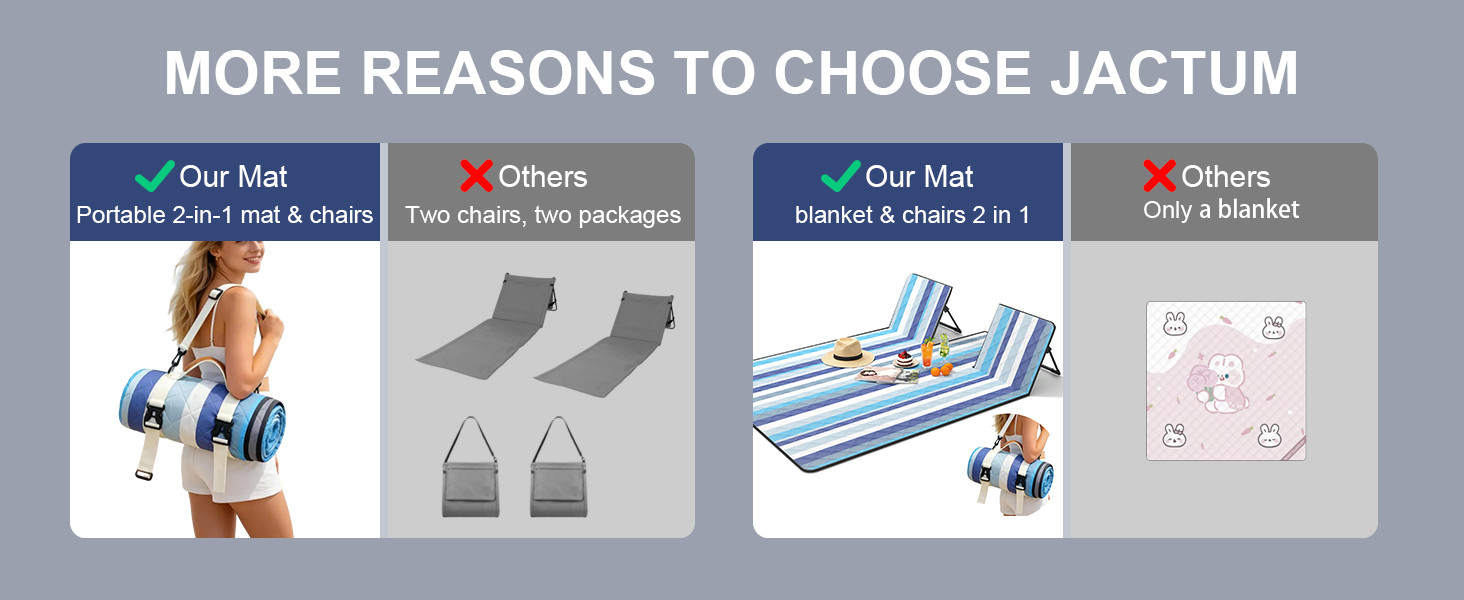 MORE REASONS TO CHOOSE JACTUM

✓ Our Mat
Portable 2-in-1 mat & chairs

✗ Others
Two chairs, two packages

✓ Our Mat
blanket & chairs 2 in 1

✗ Others
Only a blanket